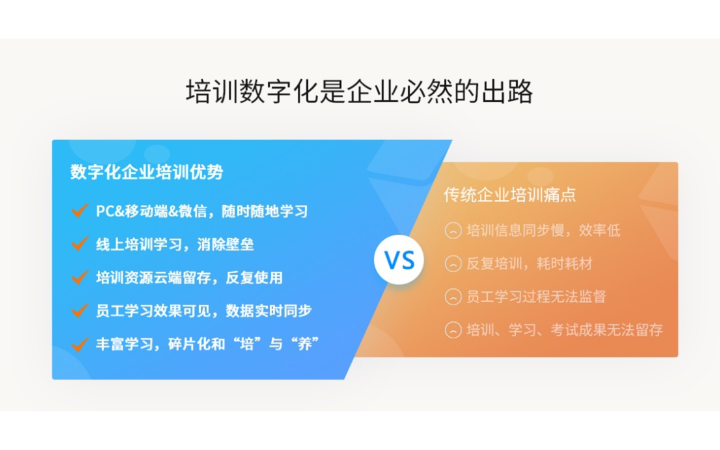 培训数字化是企业必然的出路

数字化企业培训优势

PC&移动端&微信，随时随地学习

线上培训学习，消除壁垒

培训资源云端留存，反复使用

员工学习效果可见，数据实时同步

丰富学习，碎片化和“培”与“养”

VS

传统企业培训痛点

培训信息同步慢，效率低

反复培训，耗时耗材

员工学习过程无法监督

培训、学习、考试成果无法留存